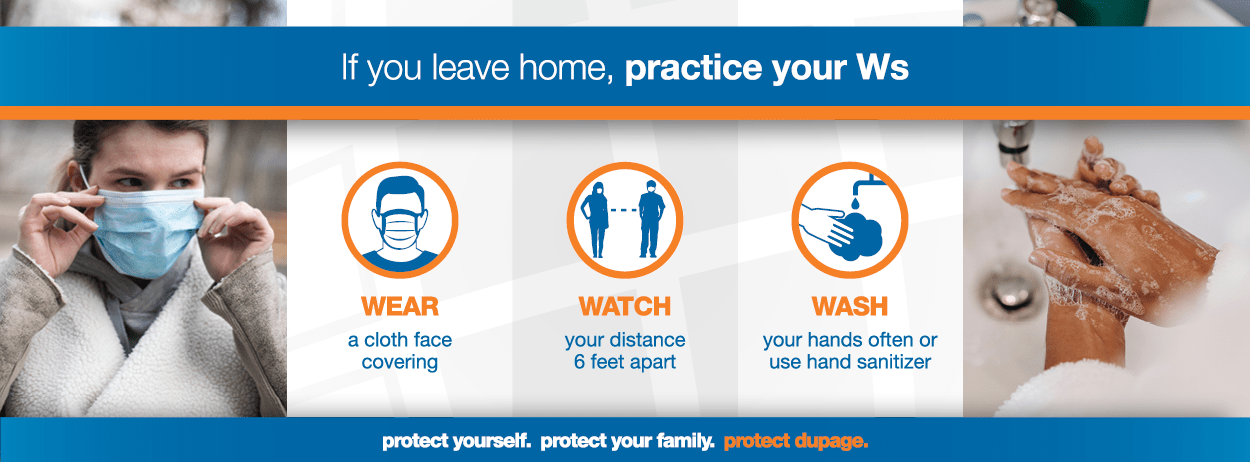 If you leave home, practice your Ws

WEAR
a cloth face covering

WATCH
your distance 6 feet apart

WASH
your hands often or use hand sanitizer

protect yourself. protect your family. protect dupage.